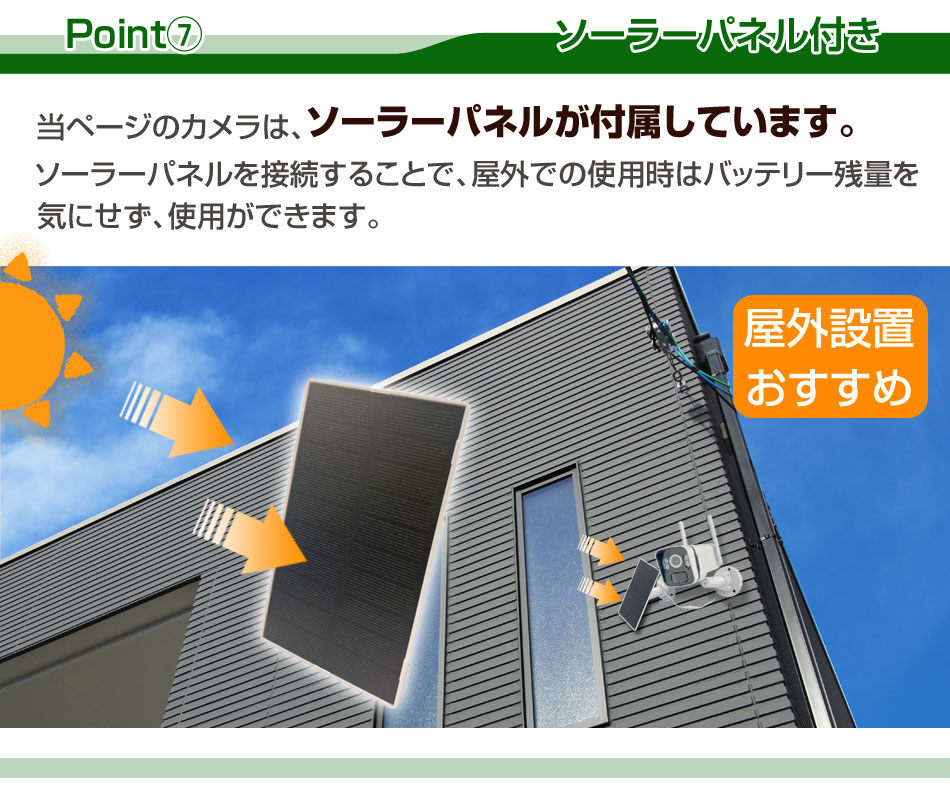 Point⑦

ソーラーパネル付き

当ページのカメラは、ソーラーパネルが付属しています。

ソーラーパネルを接続することで、屋外での使用時はバッテリー残量を気にせず、使用ができます。

屋外設置
おすすめ